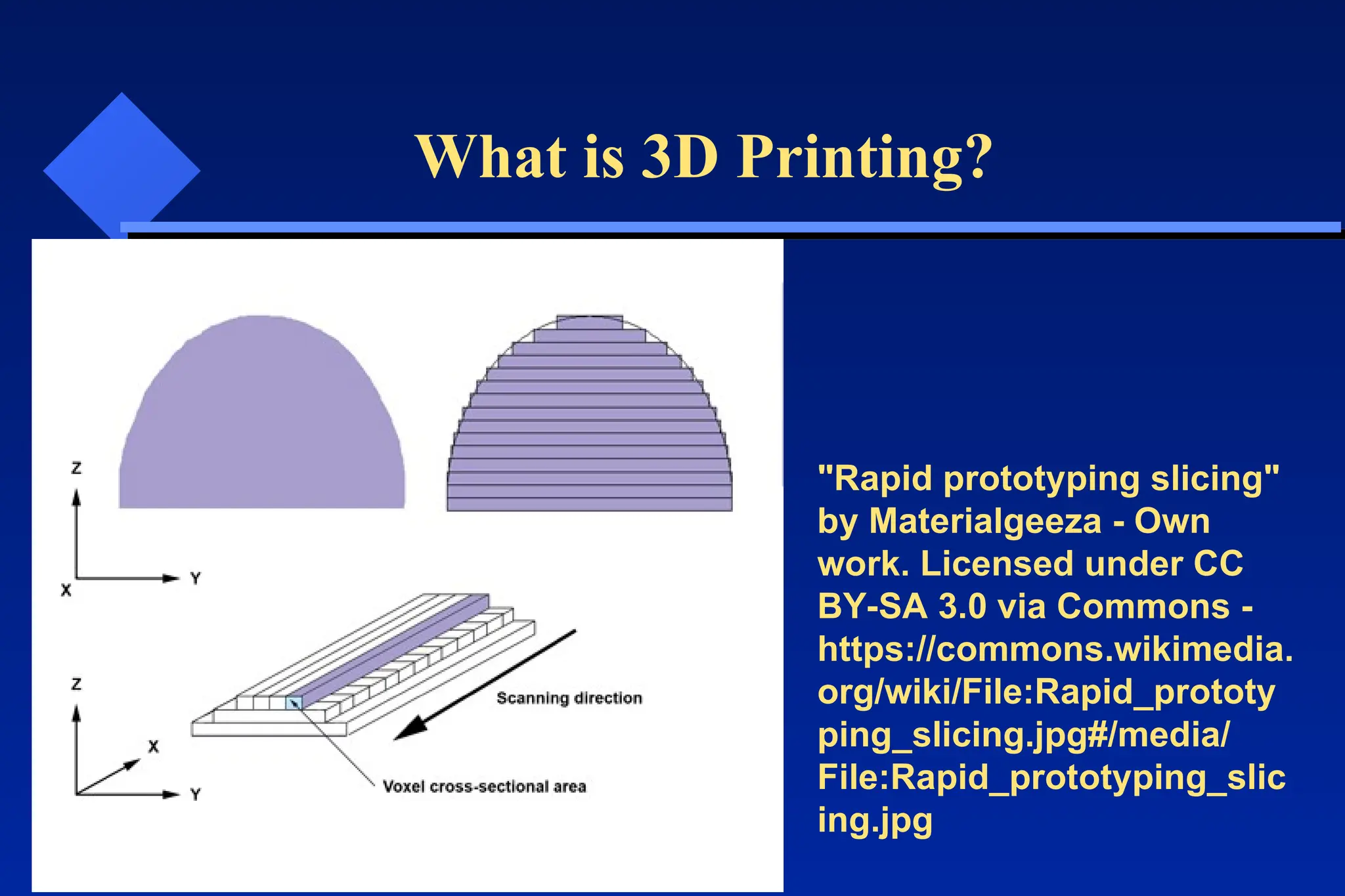 What is 3D Printing?

Z

Y

X

Z

X

Y

Scanning direction

Voxel cross-sectional area

"Rapid prototyping slicing" by Materialgeeza - Own work. Licensed under CC BY-SA 3.0 via Commons - https://commons.wikimedia.org/wiki/File:Rapid_prototyping_slicing.jpg#/media/File:Rapid_prototyping_slicing.jpg